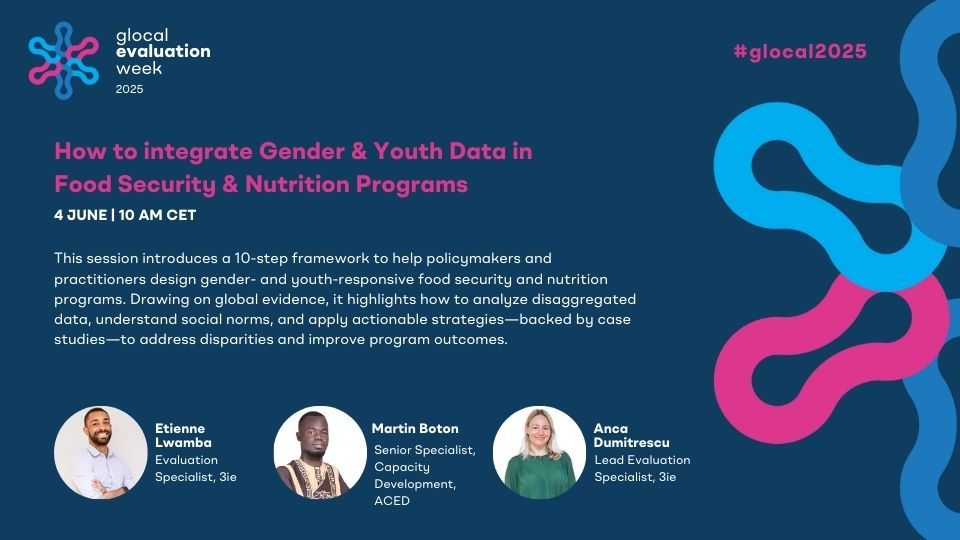 glocal evaluation week 2025

#glocal2025

How to integrate Gender & Youth Data in Food Security & Nutrition Programs

4 JUNE | 10 AM CET

This session introduces a 10-step framework to help policymakers and practitioners design gender- and youth-responsive food security and nutrition programs. Drawing on global evidence, it highlights how to analyze disaggregated data, understand social norms, and apply actionable strategies—backed by case studies—to address disparities and improve program outcomes.

Etienne Lwamba
Evaluation Specialist, 3ie

Martin Boton
Senior Specialist, Capacity Development, ACED

Anca Dumitrescu
Lead Evaluation Specialist, 3ie